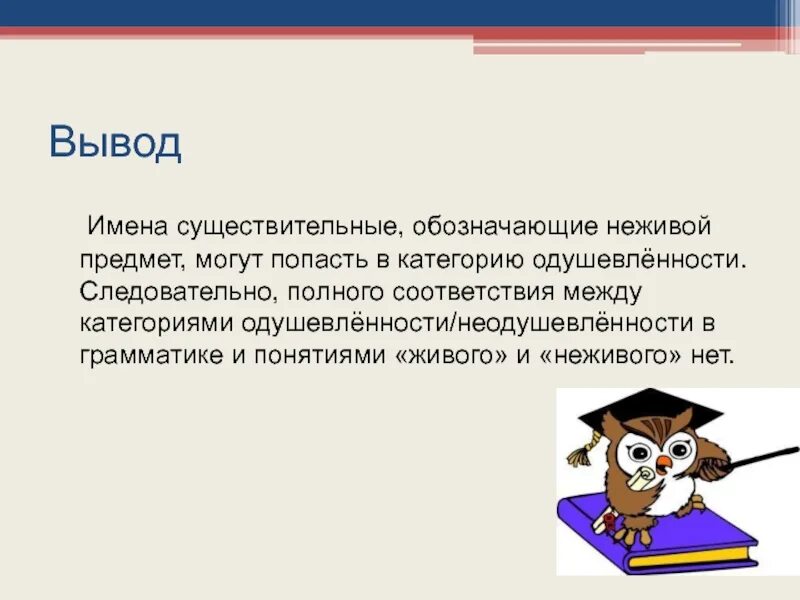 Вывод

Имена существительные, обозначающие неживой предмет, могут попасть в категорию одушевлённости. Следовательно, полного соответствия между категориями одушевлённости/неодушевлённости в грамматике и понятиями «живого» и «неживого» нет.